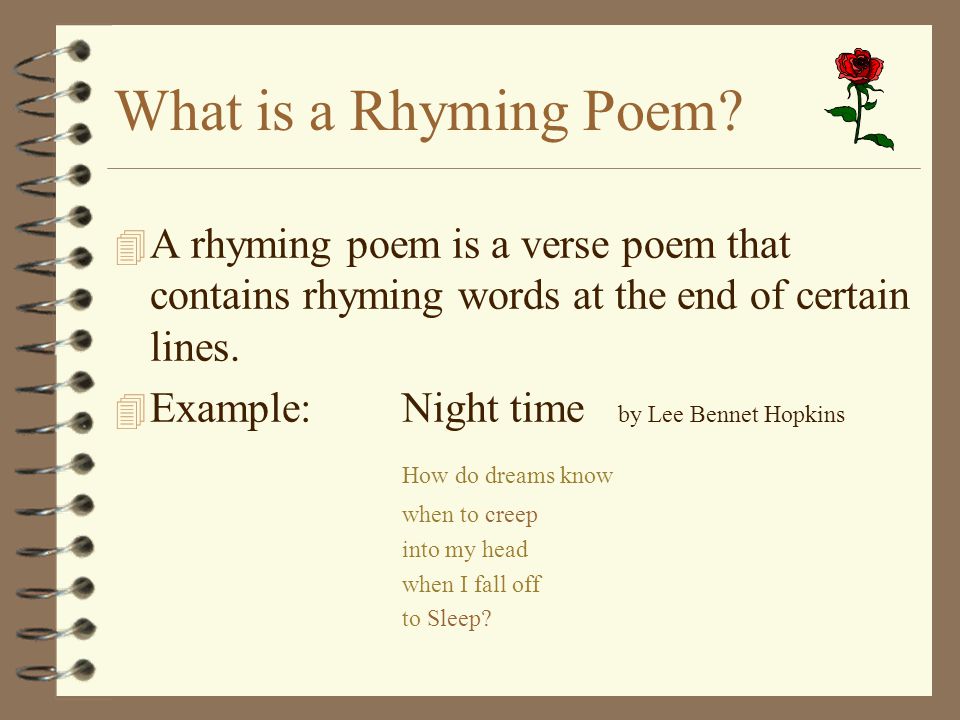 What is a Rhyming Poem?

A rhyming poem is a verse poem that contains rhyming words at the end of certain lines.

Example: Night time by Lee Bennet Hopkins

How do dreams know
when to creep
into my head
when I fall off
to Sleep?